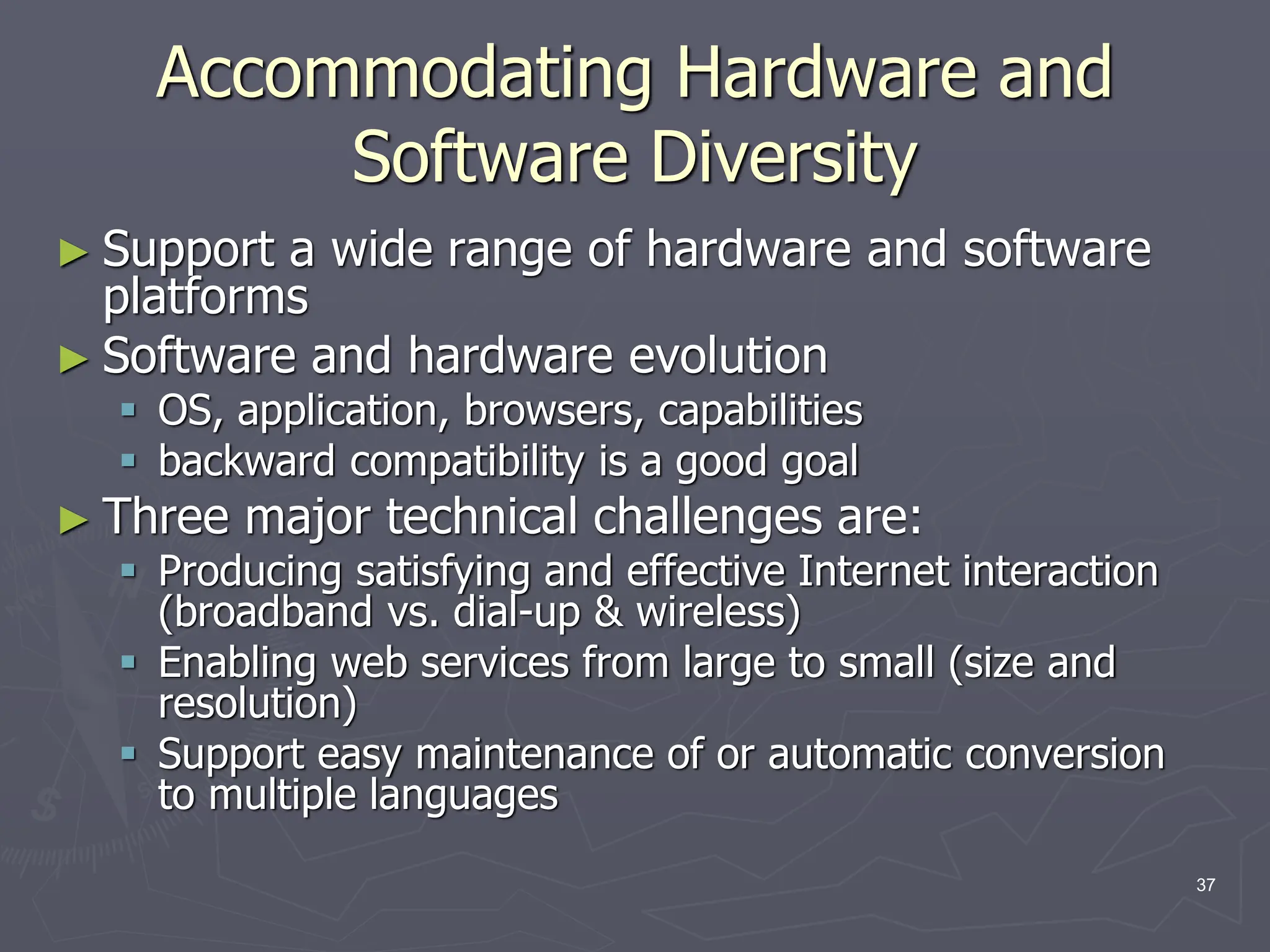 Accommodating Hardware and Software Diversity

► Support a wide range of hardware and software platforms
► Software and hardware evolution
▪ OS, application, browsers, capabilities
▪ backward compatibility is a good goal
► Three major technical challenges are:
▪ Producing satisfying and effective Internet interaction (broadband vs. dial-up & wireless)
▪ Enabling web services from large to small (size and resolution)
▪ Support easy maintenance of or automatic conversion to multiple languages

37